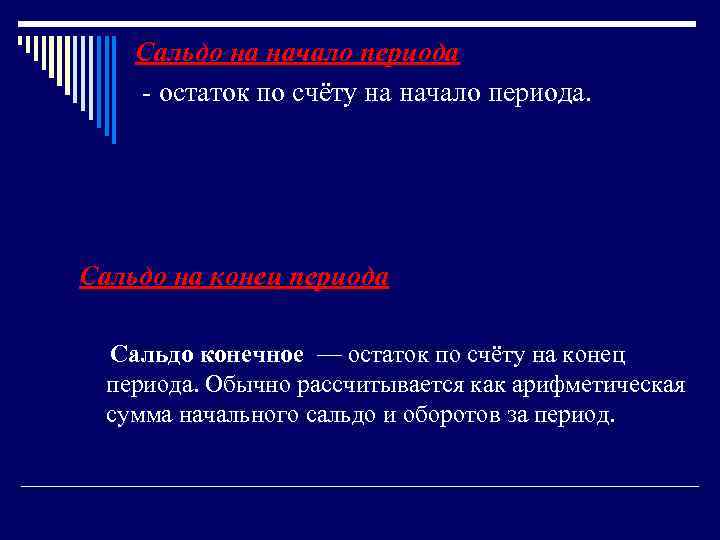 Сальдо на начало периода

- остаток по счёту на начало периода.

Сальдо на конец периода

Сальдо конечное — остаток по счёту на конец периода. Обычно рассчитывается как арифметическая сумма начального сальдо и оборотов за период.